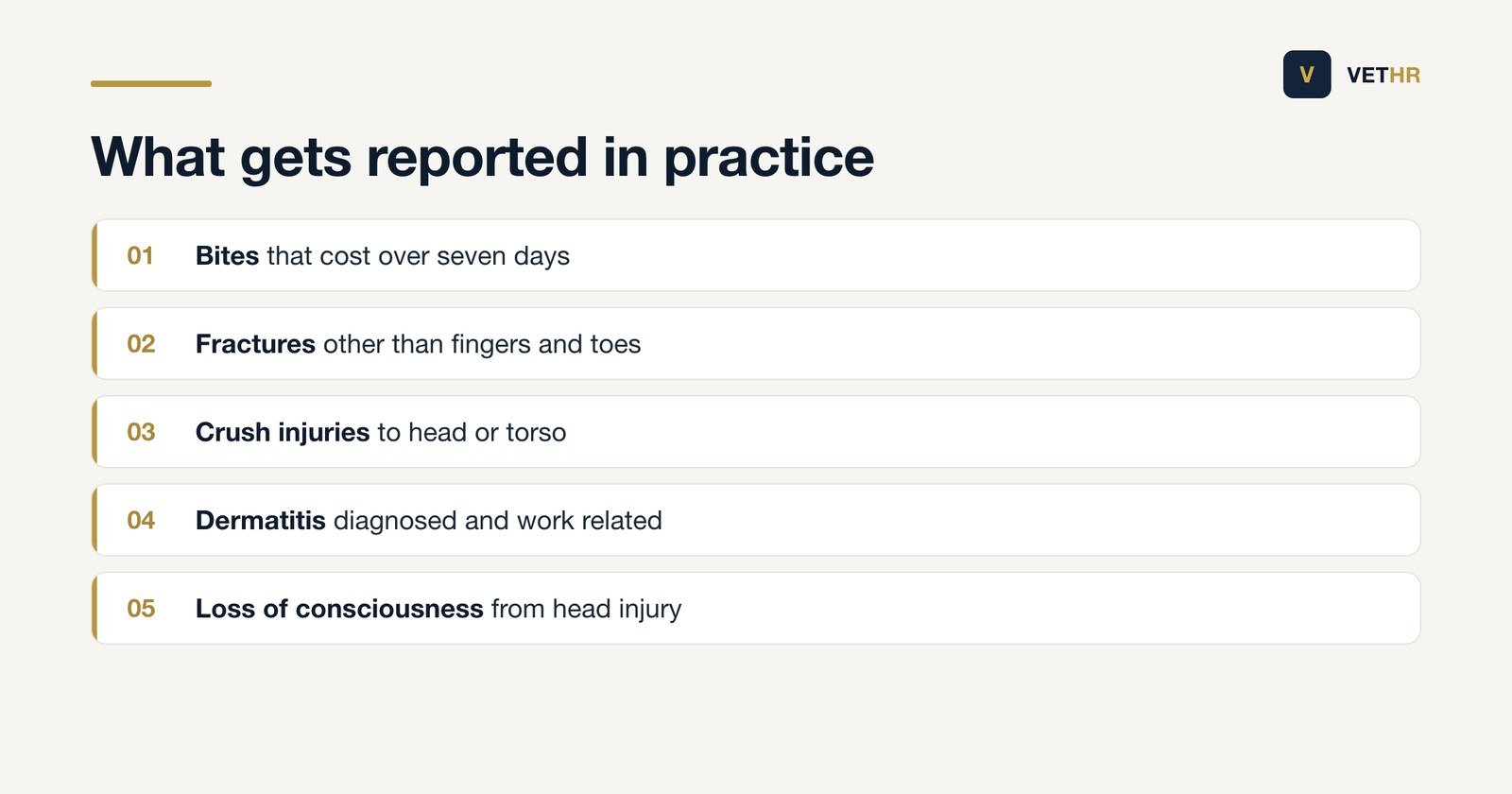 V VETHR

What gets reported in practice

01 Bites that cost over seven days

02 Fractures other than fingers and toes

03 Crush injuries to head or torso

04 Dermatitis diagnosed and work related

05 Loss of consciousness from head injury